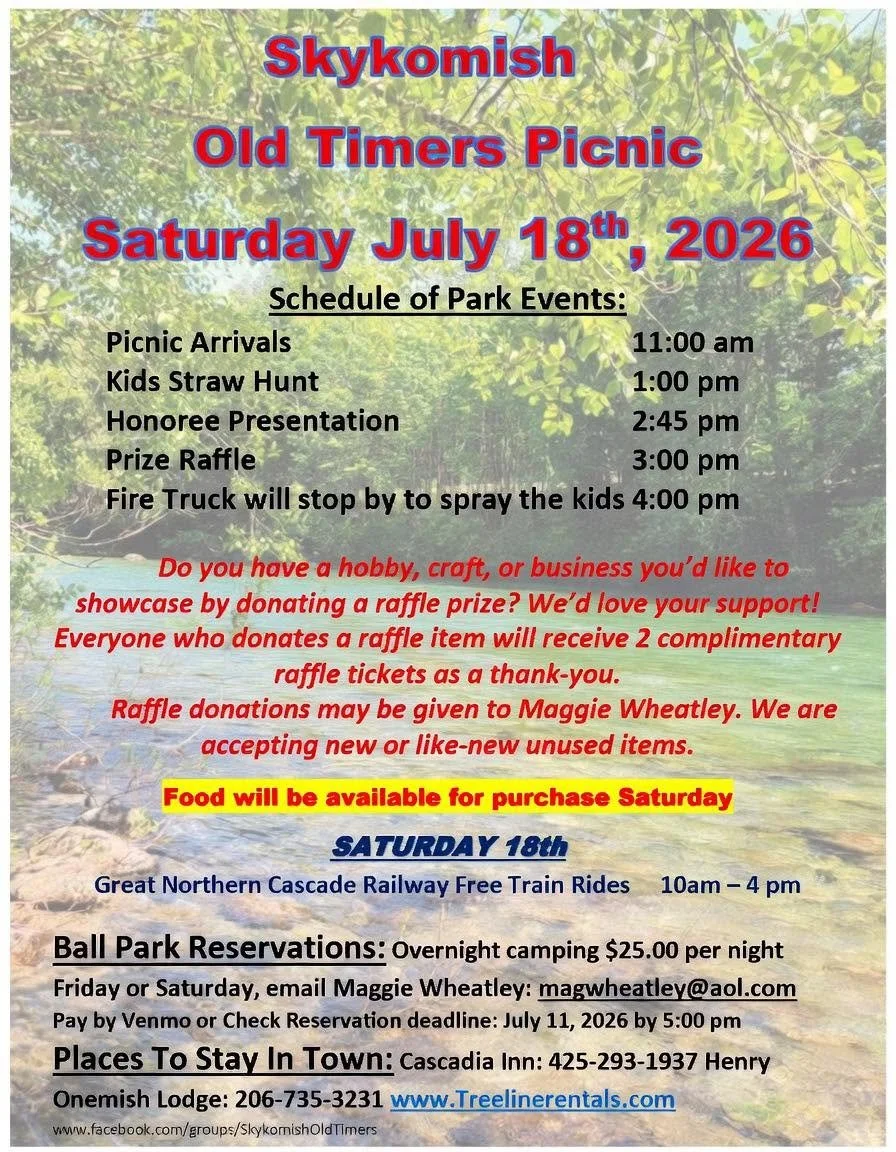 Skykomish

Old Timers Picnic

Saturday July 18$^{th}$, 2026

Schedule of Park Events:

| | |
|---|---|
| Picnic Arrivals | 11:00 am |
| Kids Straw Hunt | 1:00 pm |
| Honoree Presentation | 2:45 pm |
| Prize Raffle | 3:00 pm |
| Fire Truck will stop by to spray the kids | 4:00 pm |

Do you have a hobby, craft, or business you'd like to showcase by donating a raffle prize? We'd love your support! Everyone who donates a raffle item will receive 2 complimentary raffle tickets as a thank-you.

Raffle donations may be given to Maggie Wheatley. We are accepting new or like-new unused items.

Food will be available for purchase Saturday

SATURDAY 18th

Great Northern Cascade Railway Free Train Rides 10am – 4 pm

Ball Park Reservations: Overnight camping $25.00 per night Friday or Saturday, email Maggie Wheatley: magwheatley@aol.com

Pay by Venmo or Check Reservation deadline: July 11, 2026 by 5:00 pm

Places To Stay In Town: Cascadia Inn: 425-293-1937 Henry

Onemish Lodge: 206-735-3231 www.Treelinerentals.com

www.facebook.com/groups/SkykomishOldTimers